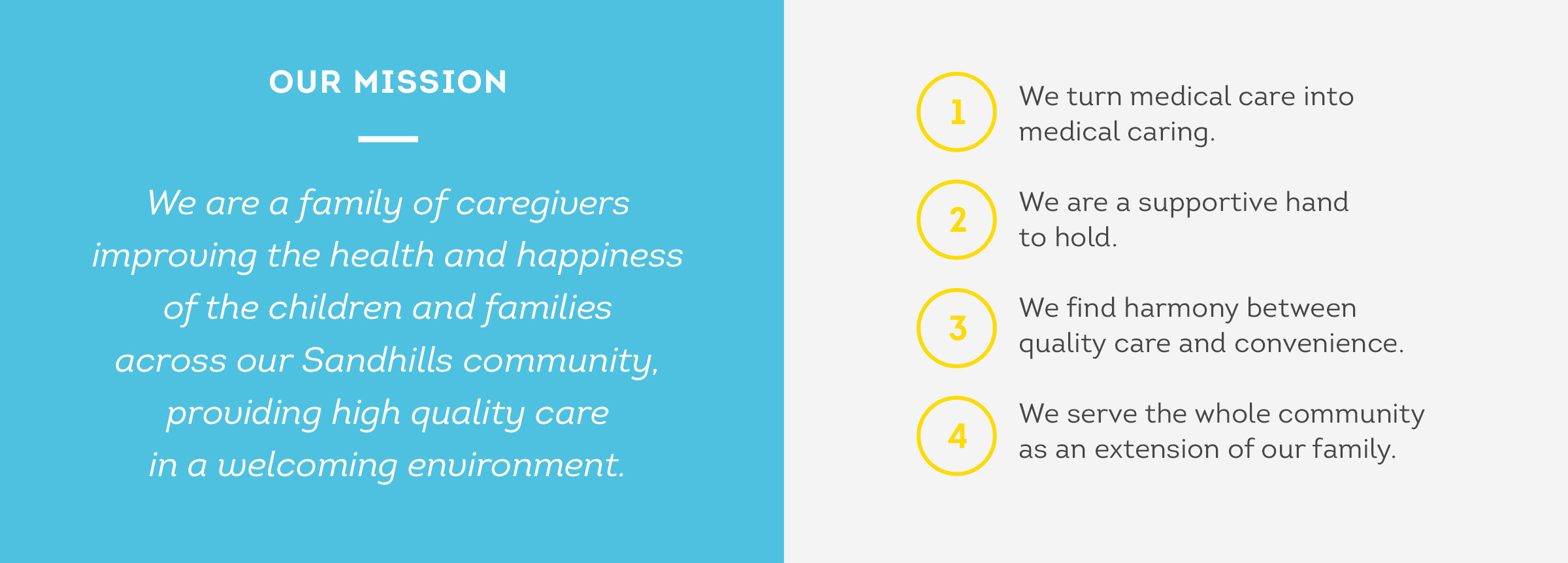 OUR MISSION

We are a family of caregivers improving the health and happiness of the children and families across our Sandhills community, providing high quality care in a welcoming environment.

1 We turn medical care into medical caring.

2 We are a supportive hand to hold.

3 We find harmony between quality care and convenience.

4 We serve the whole community as an extension of our family.